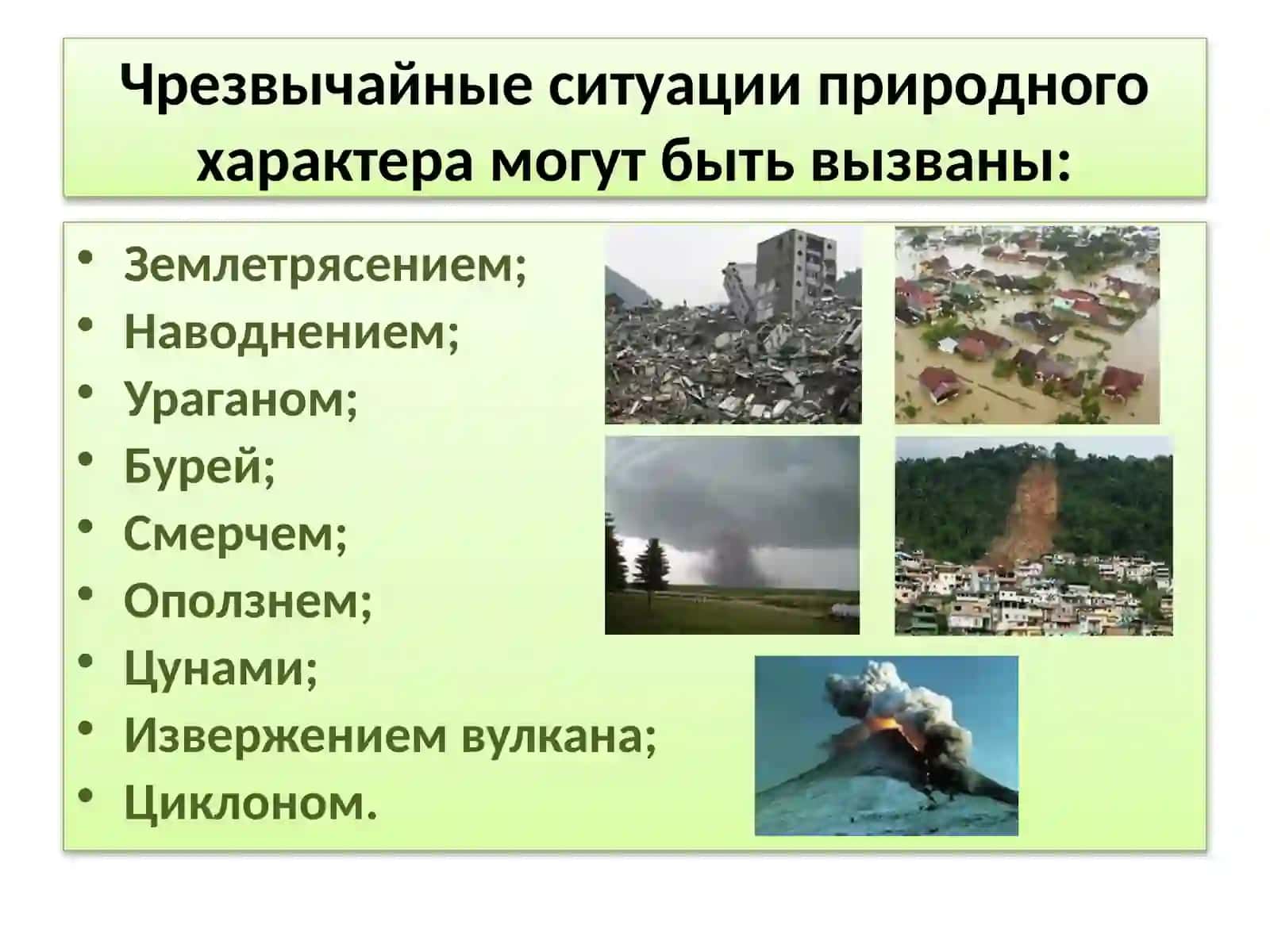 Чрезвычайные ситуации природного характера могут быть вызваны:

• Землетрясением;
• Наводнением;
• Ураганом;
• Бурей;
• Смерчем;
• Оползнем;
• Цунами;
• Извержением вулкана;
• Циклоном.